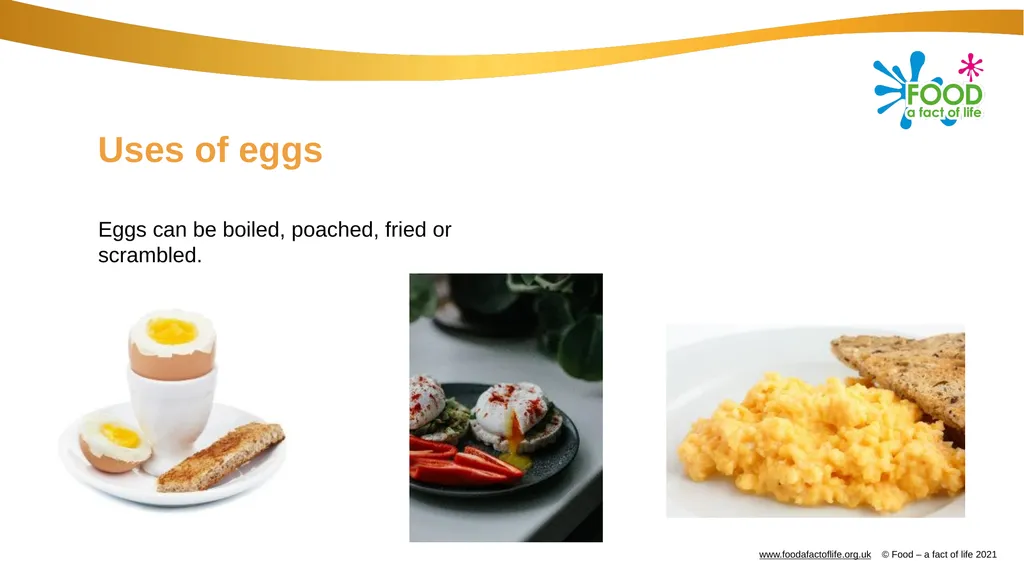 FOOD
a fact of life

Uses of eggs

Eggs can be boiled, poached, fried or scrambled.

www.foodafactoflife.org.uk © Food – a fact of life 2021